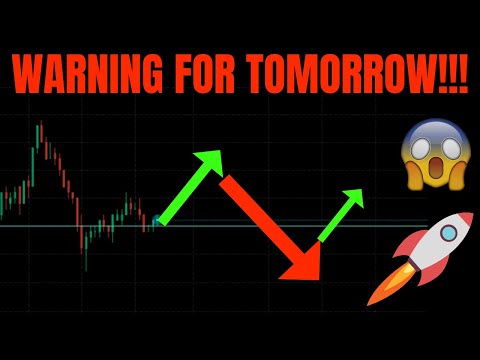 WARNING FOR TOMORROW!!!